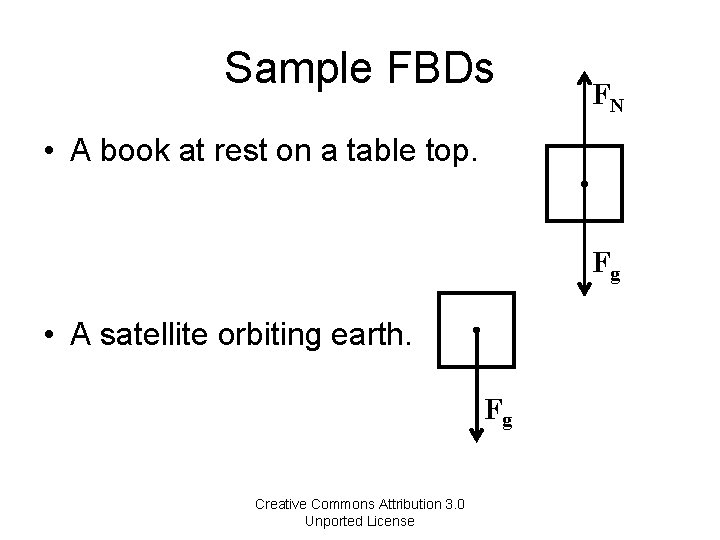 Sample FBDs

• A book at rest on a table top.

$F_N$

$F_g$

• A satellite orbiting earth.

$F_g$

Creative Commons Attribution 3.0 Unported License